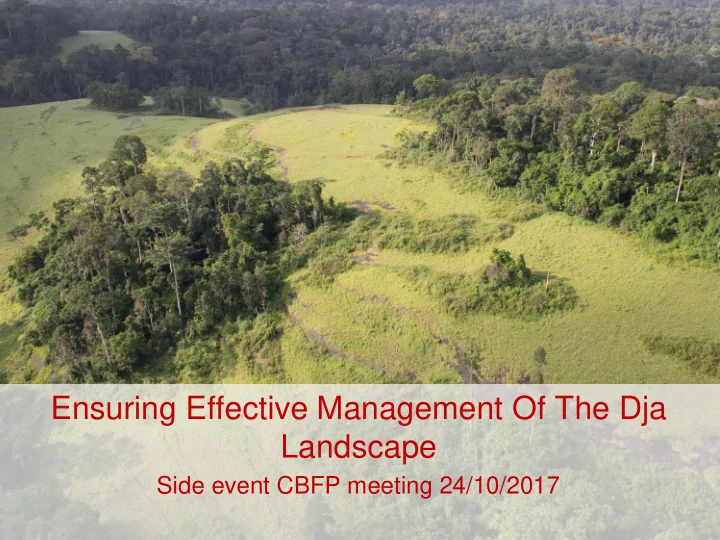 Ensuring Effective Management Of The Dja Landscape

Side event CBFP meeting 24/10/2017